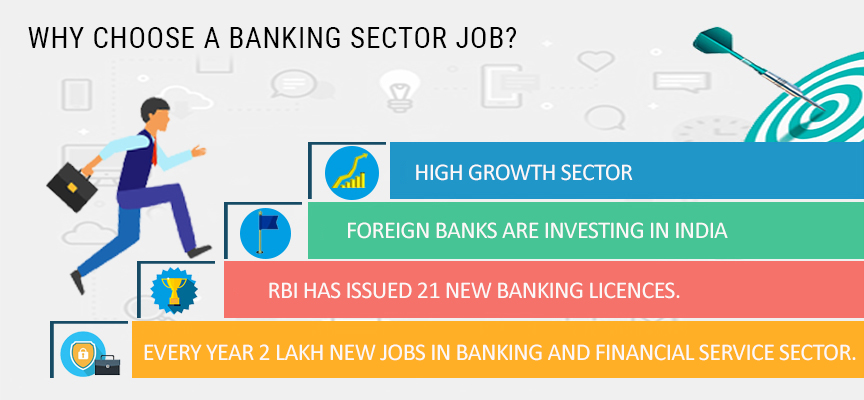 WHY CHOOSE A BANKING SECTOR JOB?

HIGH GROWTH SECTOR

FOREIGN BANKS ARE INVESTING IN INDIA

RBI HAS ISSUED 21 NEW BANKING LICENCES.

EVERY YEAR 2 LAKH NEW JOBS IN BANKING AND FINANCIAL SERVICE SECTOR.